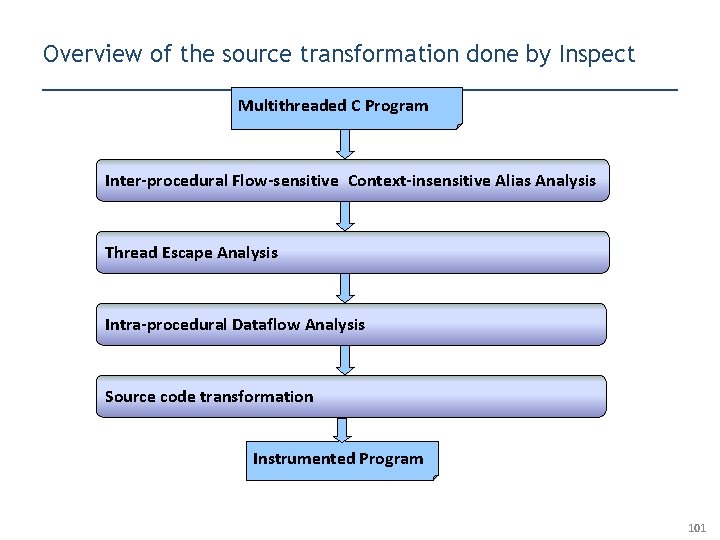 Overview of the source transformation done by Inspect

Multithreaded C Program

Inter-procedural Flow-sensitive Context-insensitive Alias Analysis

Thread Escape Analysis

Intra-procedural Dataflow Analysis

Source code transformation

Instrumented Program

101